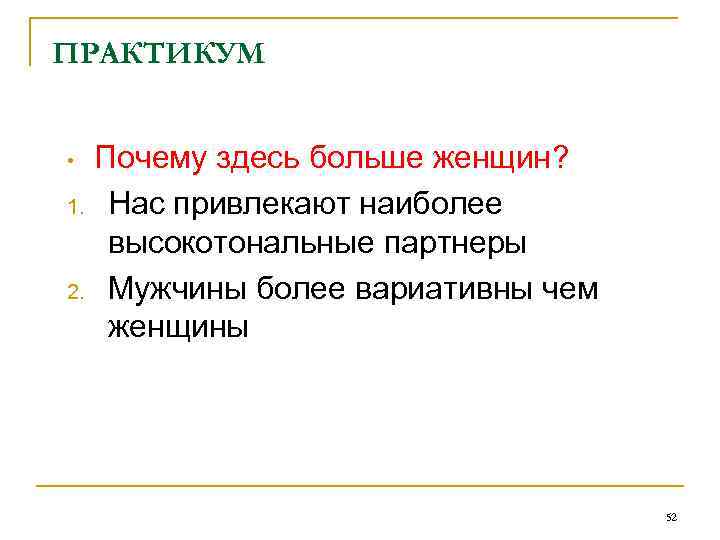 ПРАКТИКУМ

• Почему здесь больше женщин?

1. Нас привлекают наиболее высокотональные партнеры

2. Мужчины более вариативны чем женщины

52